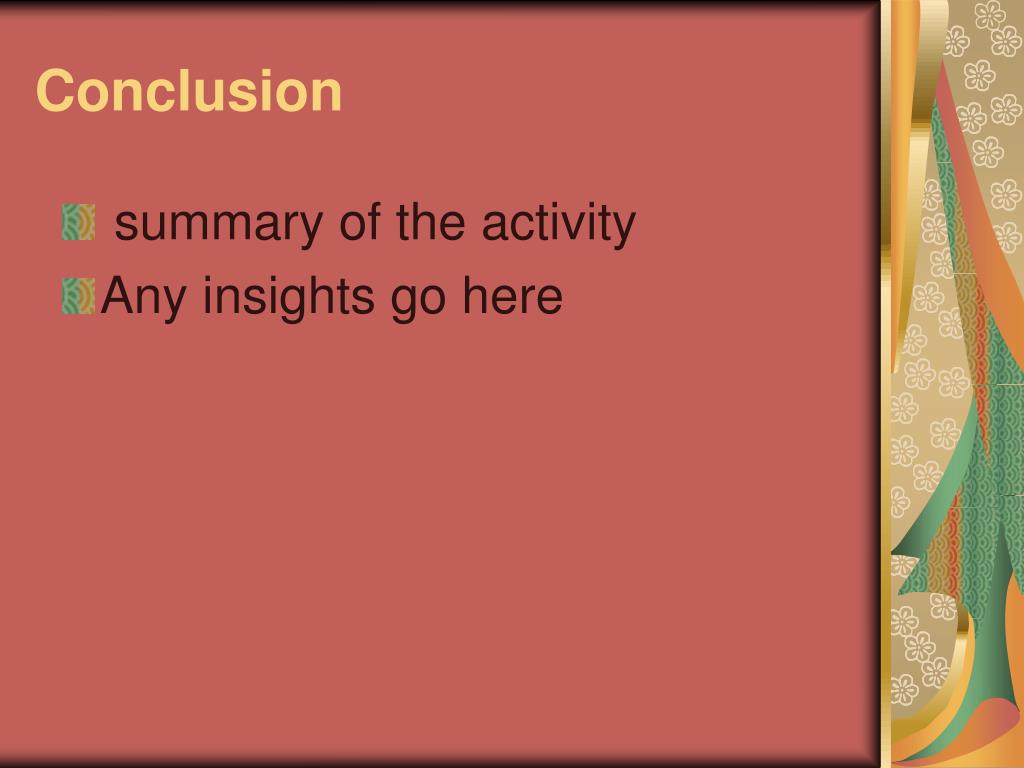 Conclusion

summary of the activity

Any insights go here